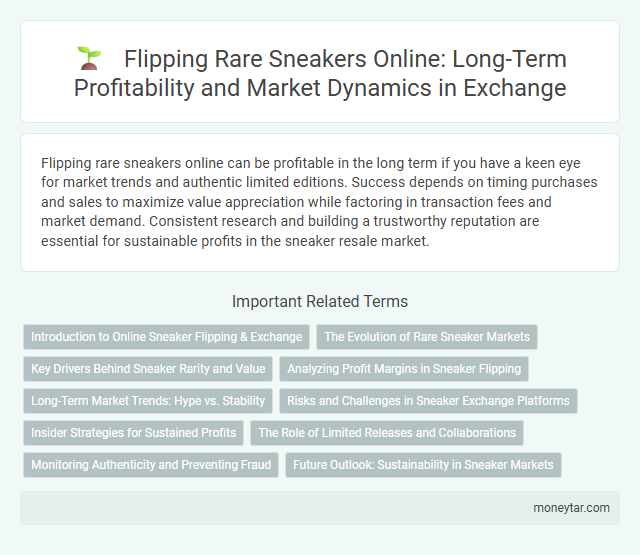 Flipping Rare Sneakers Online: Long-Term Profitability and Market Dynamics in Exchange

Flipping rare sneakers online can be profitable in the long term if you have a keen eye for market trends and authentic limited editions. Success depends on timing purchases and sales to maximize value appreciation while factoring in transaction fees and market demand. Consistent research and building a trustworthy reputation are essential for sustainable profits in the sneaker resale market.

Important Related Terms

Introduction to Online Sneaker Flipping & Exchange

The Evolution of Rare Sneaker Markets

Key Drivers Behind Sneaker Rarity and Value

Analyzing Profit Margins in Sneaker Flipping

Long-Term Market Trends: Hype vs. Stability

Risks and Challenges in Sneaker Exchange Platforms

Insider Strategies for Sustained Profits

The Role of Limited Releases and Collaborations

Monitoring Authenticity and Preventing Fraud

Future Outlook: Sustainability in Sneaker Markets

moneytar.com